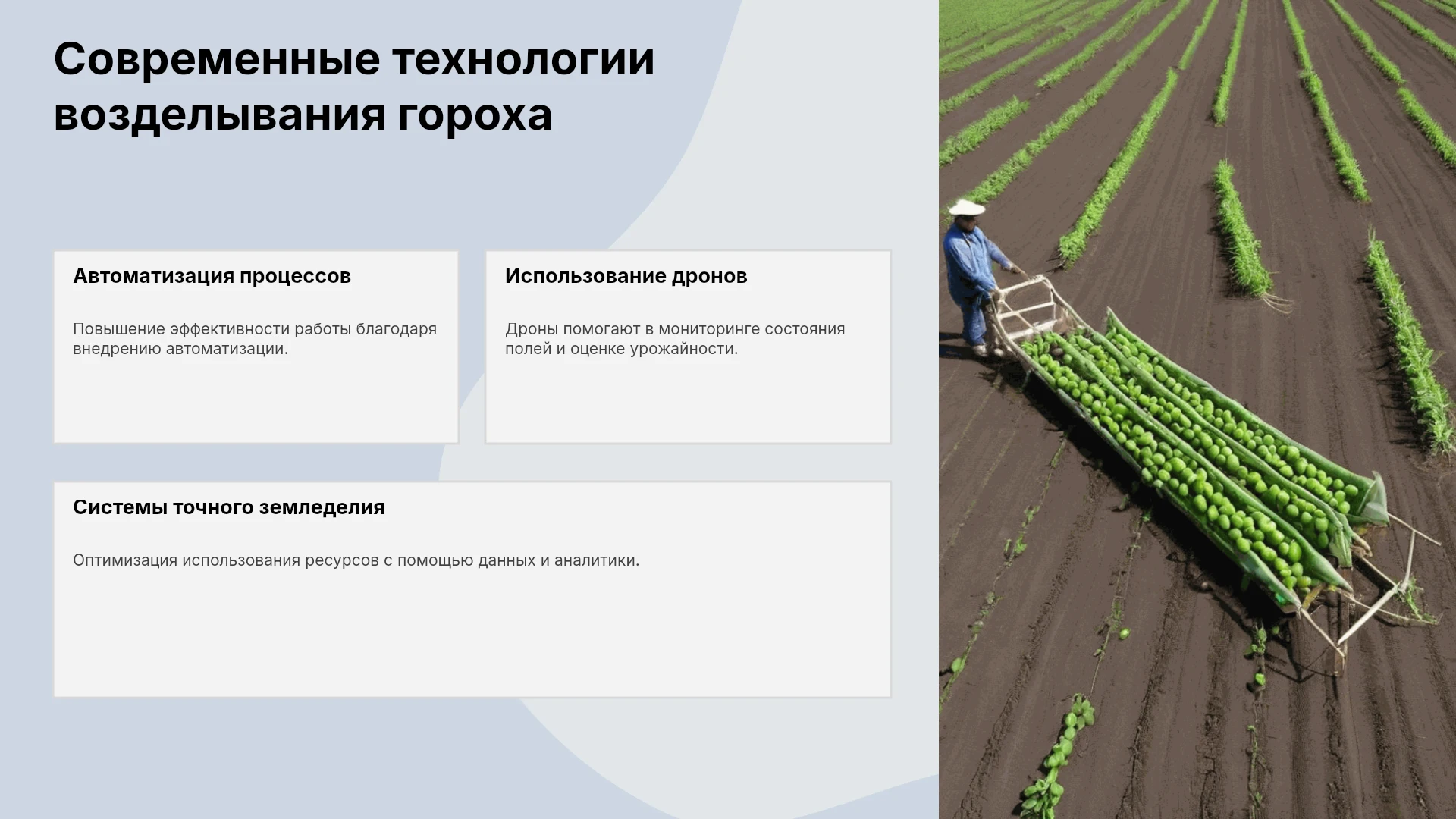 Современные технологии возделывания гороха

Автоматизация процессов

Повышение эффективности работы благодаря внедрению автоматизации.

Использование дронов

Дроны помогают в мониторинге состояния полей и оценке урожайности.

Системы точного земледелия

Оптимизация использования ресурсов с помощью данных и аналитики.